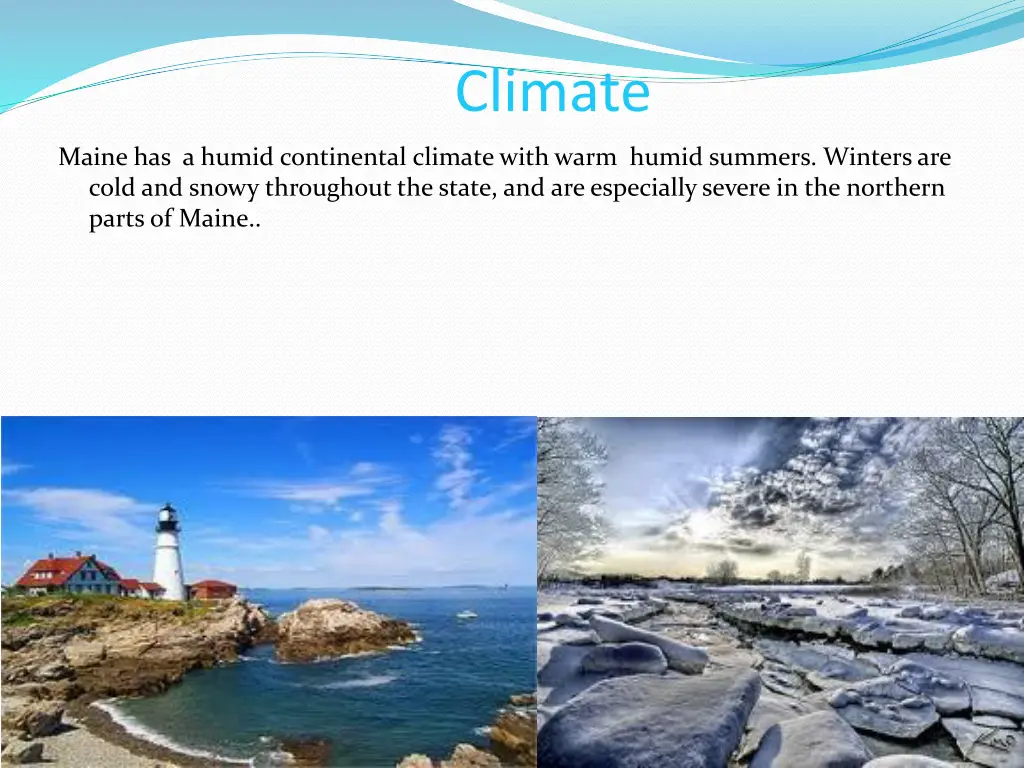 Climate

Maine has a humid continental climate with warm humid summers. Winters are cold and snowy throughout the state, and are especially severe in the northern parts of Maine..